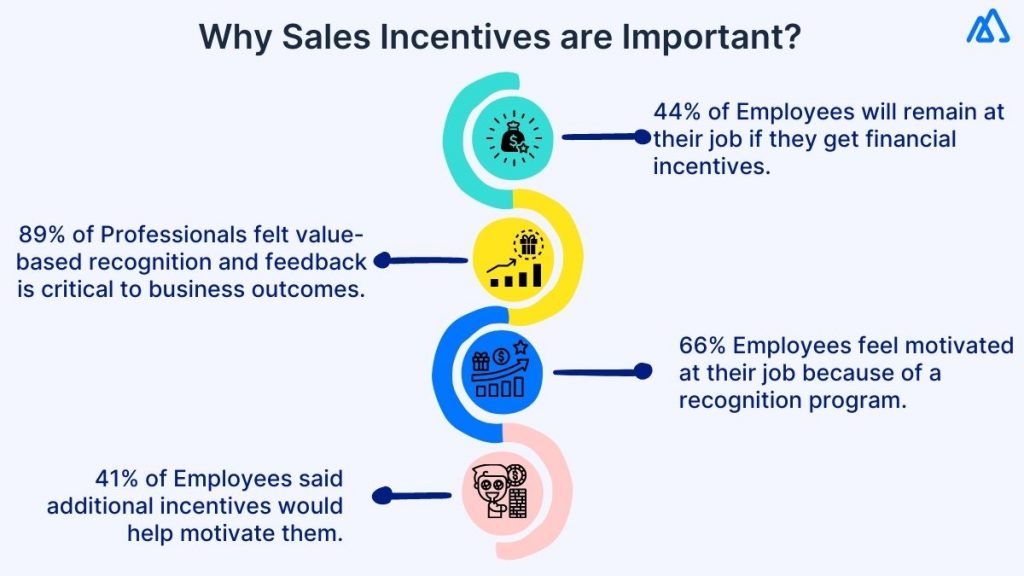 Why Sales Incentives are Important?

44% of Employees will remain at their job if they get financial incentives.

89% of Professionals felt value-based recognition and feedback is critical to business outcomes.

66% Employees feel motivated at their job because of a recognition program.

41% of Employees said additional incentives would help motivate them.